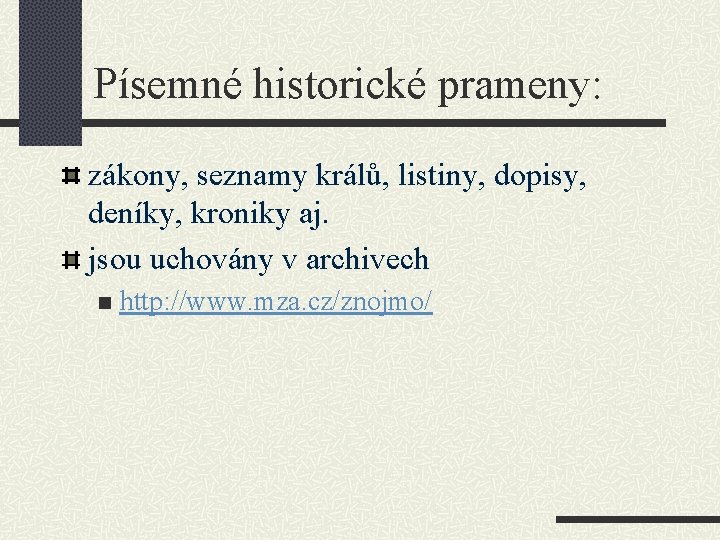 Písemné historické prameny:

zákony, seznamy králů, listiny, dopisy, deníky, kroniky aj.

jsou uchovány v archivech

http://www.mza.cz/znojmo/